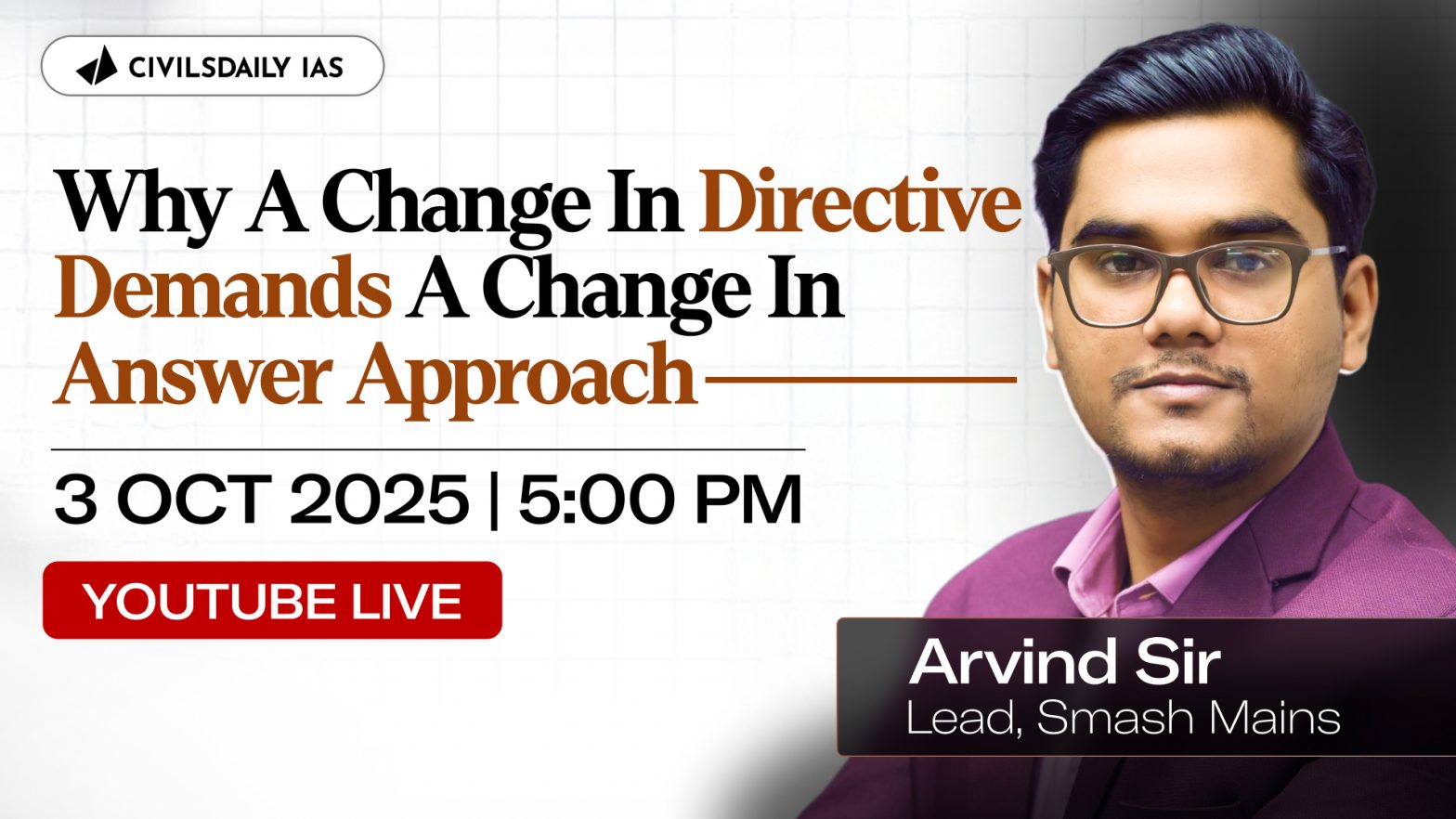 CIVILSDAILY IAS

Why A Change In Directive Demands A Change In Answer Approach

3 OCT 2025 | 5:00 PM

YOUTUBE LIVE

Arvind Sir
Lead, Smash Mains